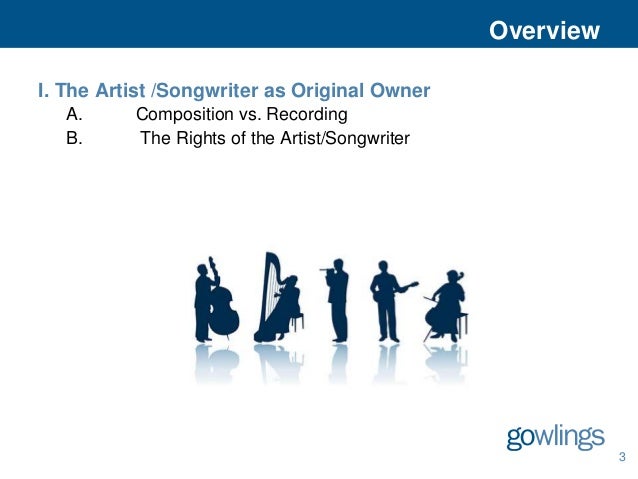 Overview

I. The Artist /Songwriter as Original Owner

A. Composition vs. Recording

B. The Rights of the Artist/Songwriter

gowlings

3